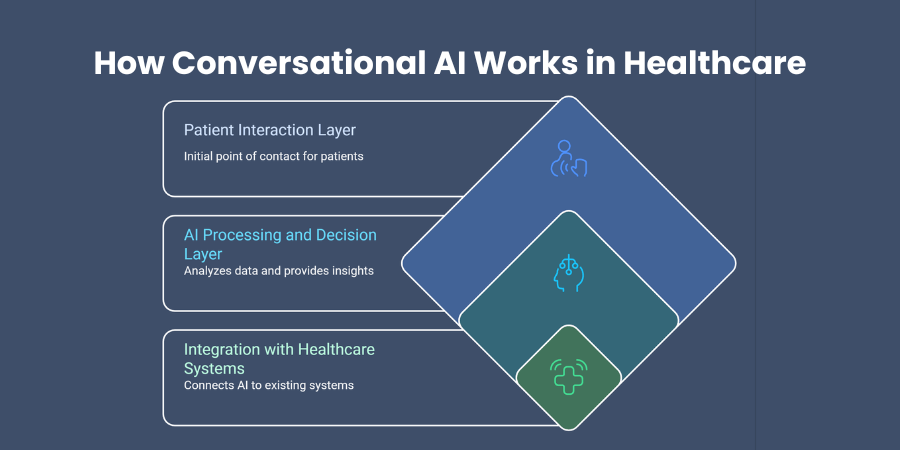 How Conversational AI Works in Healthcare

Patient Interaction Layer

Initial point of contact for patients

AI Processing and Decision Layer

Analyzes data and provides insights

Integration with Healthcare Systems

Connects AI to existing systems